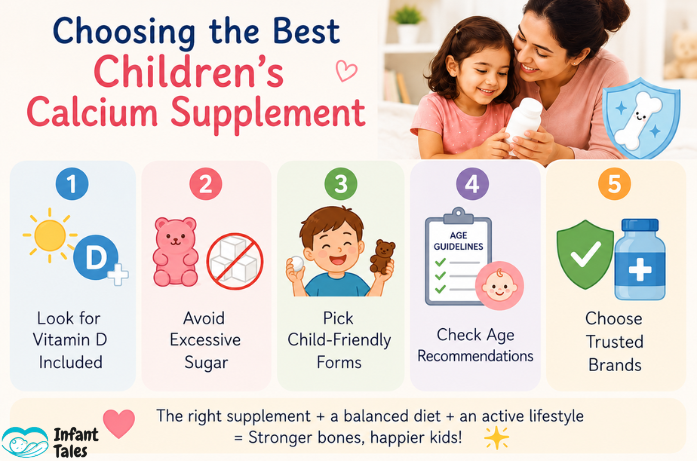 Choosing the Best Children's Calcium Supplement

1
D
Look for Vitamin D Included

2
Avoid Excessive Sugar

3
Pick Child-Friendly Forms

4
AGE GUIDELINES
Check Age Recommendations

5
Choose Trusted Brands

The right supplement + a balanced diet + an active lifestyle = Stronger bones, happier kids!

Infant Tales